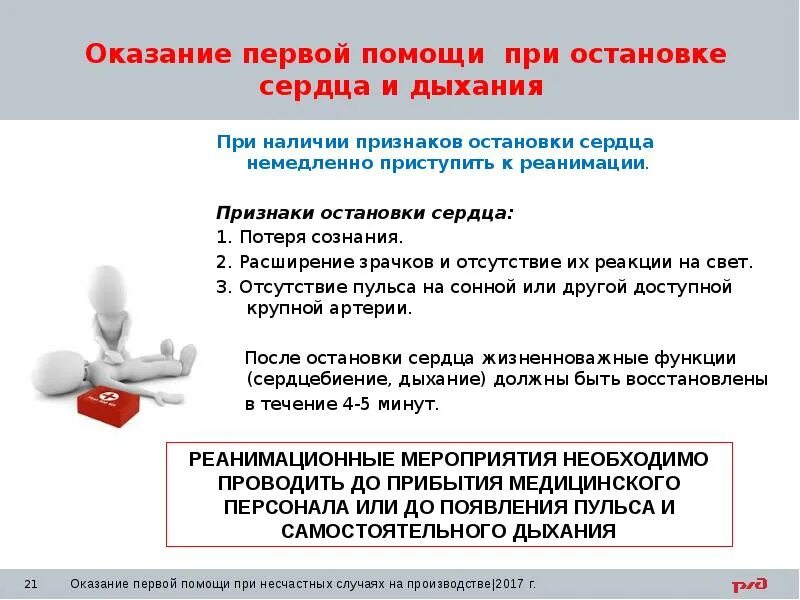 Оказание первой помощи при остановке сердца и дыхания

При наличии признаков остановки сердца немедленно приступить к реанимации.

Признаки остановки сердца:
1. Потеря сознания.
2. Расширение зрачков и отсутствие их реакции на свет.
3. Отсутствие пульса на сонной или другой доступной крупной артерии.

После остановки сердца жизненноважные функции (сердцебиение, дыхание) должны быть восстановлены в течение 4-5 минут.

РЕАНИМАЦИОННЫЕ МЕРОПРИЯТИЯ НЕОБХОДИМО ПРОВОДИТЬ ДО ПРИБЫТИЯ МЕДИЦИНСКОГО ПЕРСОНАЛА ИЛИ ДО ПОЯВЛЕНИЯ ПУЛЬСА И САМОСТОЯТЕЛЬНОГО ДЫХАНИЯ

21 Оказание первой помощи при несчастных случаях на производстве|2017 г.

РЖД